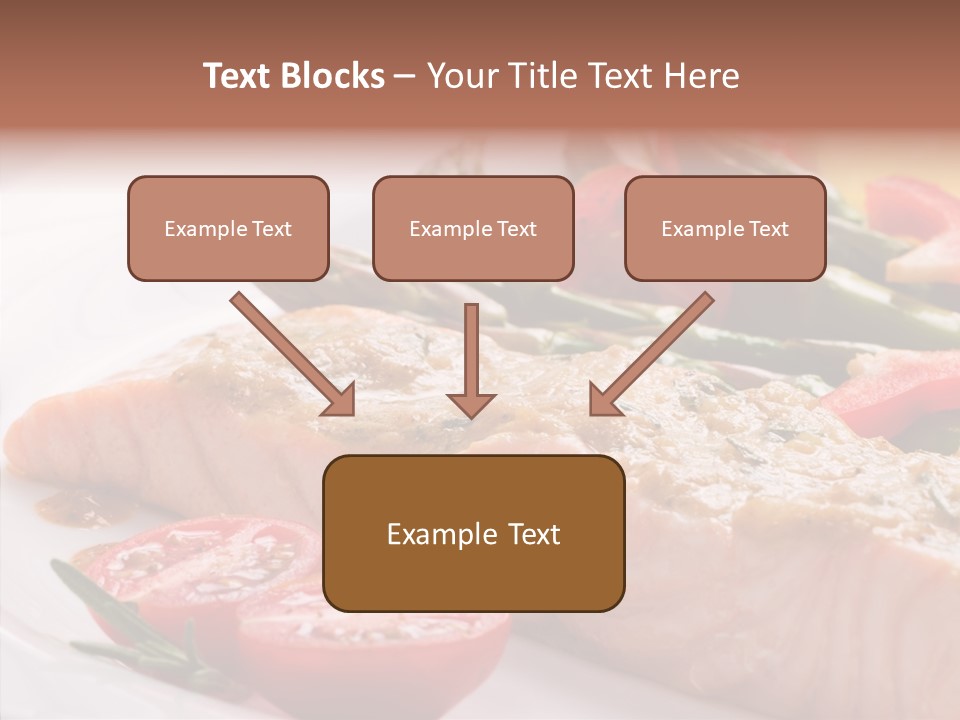 Text Blocks – Your Title Text Here

Example Text

Example Text

Example Text

Example Text